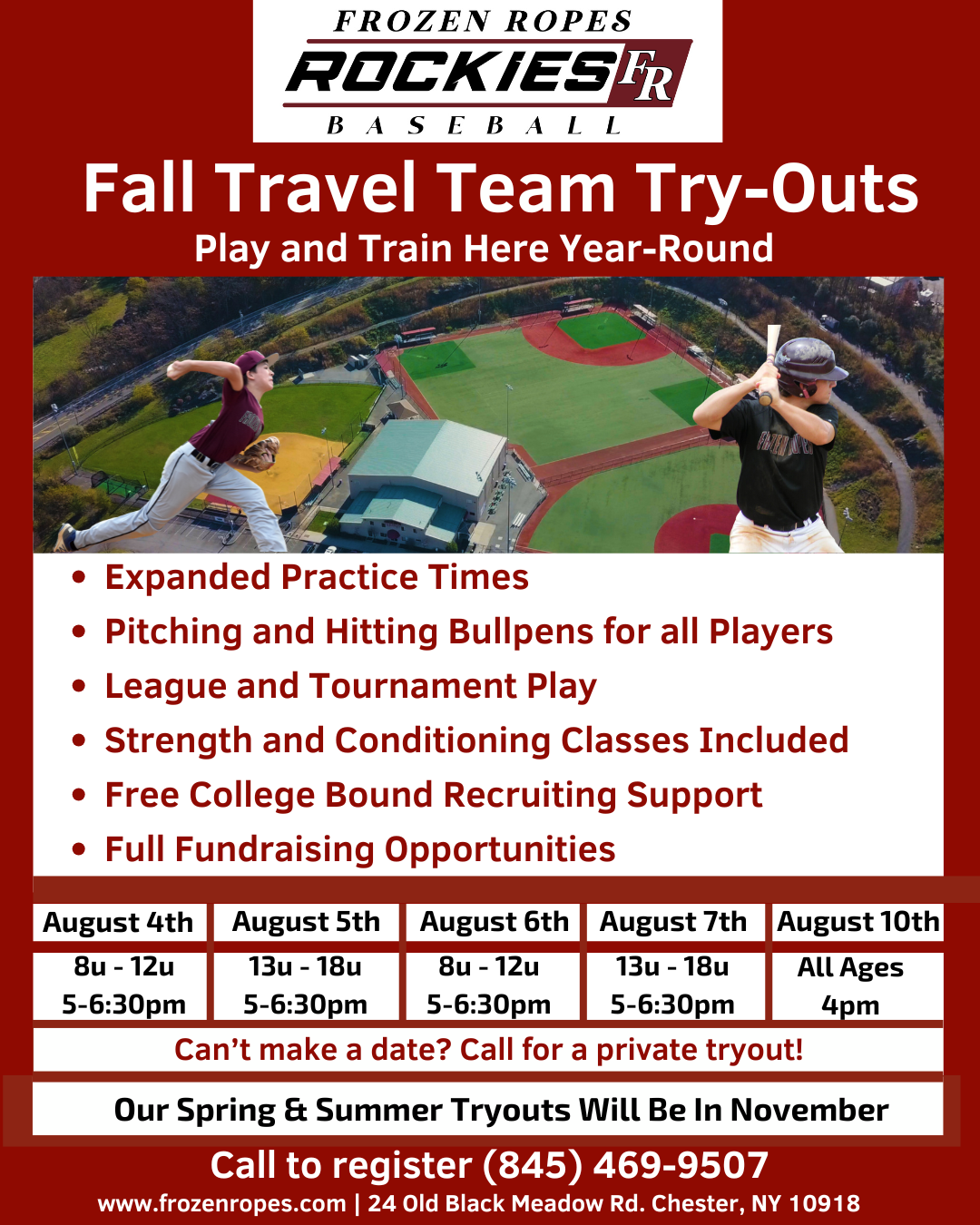 FROZEN ROPES
ROCKIES FR
BASEBALL

Fall Travel Team Try-Outs
Play and Train Here Year-Round

- Expanded Practice Times
- Pitching and Hitting Bullpens for all Players
- League and Tournament Play
- Strength and Conditioning Classes Included
- Free College Bound Recruiting Support
- Full Fundraising Opportunities

| August 4th | August 5th | August 6th | August 7th | August 10th |
|---|---|---|---|---|
| 8u - 12u 5-6:30pm | 13u - 18u 5-6:30pm | 8u - 12u 5-6:30pm | 13u - 18u 5-6:30pm | All Ages 4pm |

Can't make a date? Call for a private tryout!

Our Spring & Summer Tryouts Will Be In November

Call to register (845) 469-9507
www.frozenropes.com | 24 Old Black Meadow Rd. Chester, NY 10918